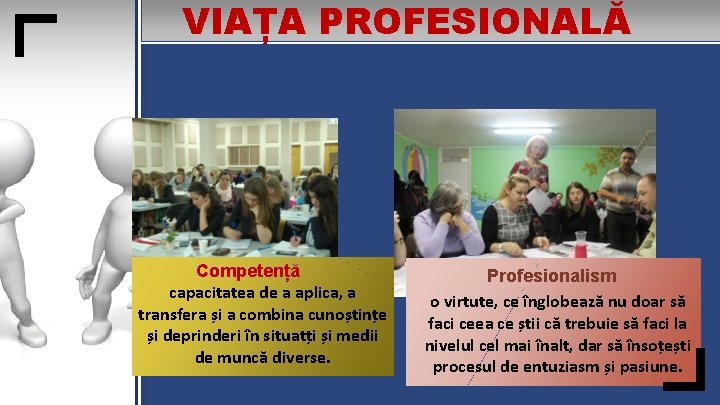 VIAȚA PROFESIONALĂ

Competență
capacitatea de a aplica, a transfera și a combina cunoștințe și deprinderi în situații și medii de muncă diverse.

Profesionalism
o virtute, ce înglobează nu doar să faci ceea ce știi că trebuie să faci la nivelul cel mai înalt, dar să însoțești procesul de entuziasm și pasiune.